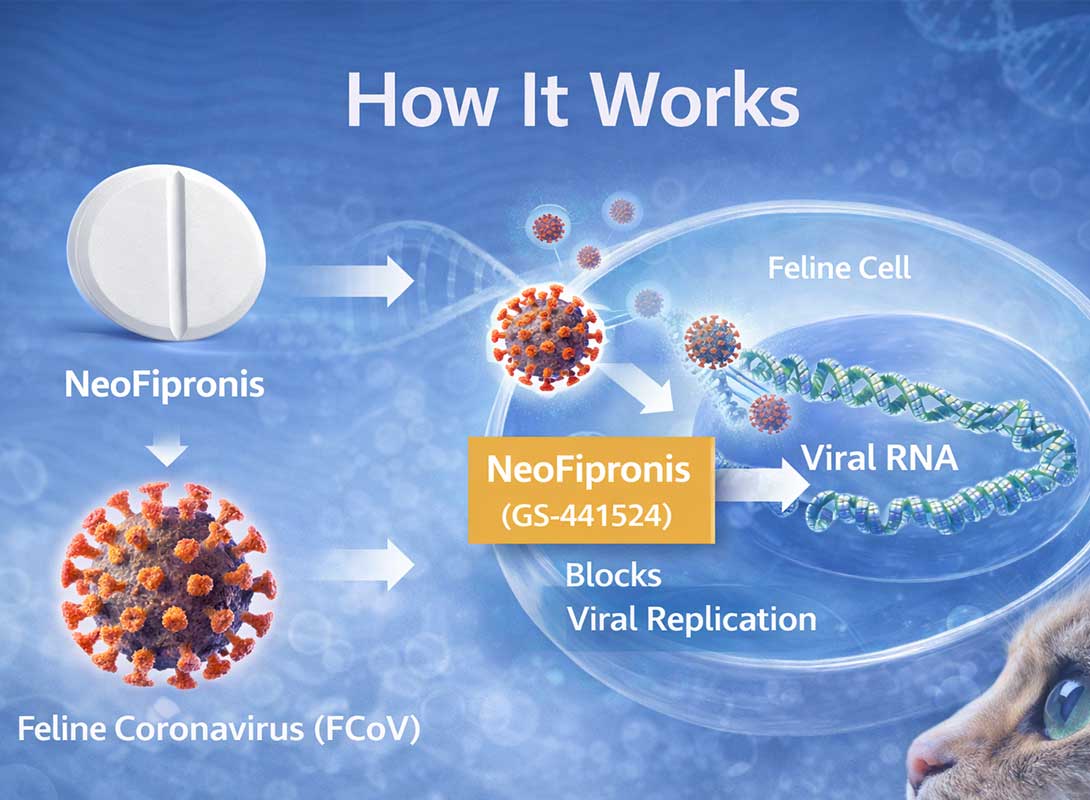 How It Works

NeoFipronis

Feline Coronavirus (FCoV)

Feline Cell

NeoFipronis
(GS-441524)

Viral RNA

Blocks
Viral Replication